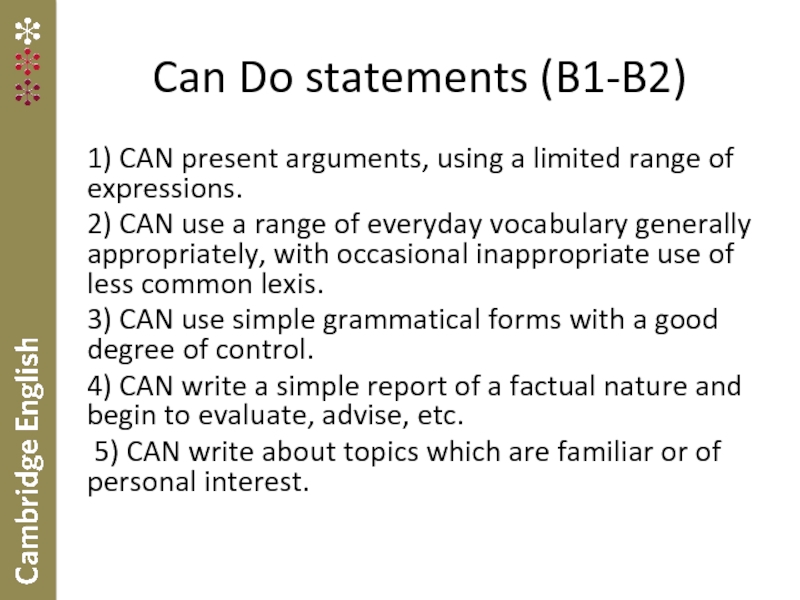 Cambridge English

Can Do statements (B1-B2)

1) CAN present arguments, using a limited range of expressions.

2) CAN use a range of everyday vocabulary generally appropriately, with occasional inappropriate use of less common lexis.

3) CAN use simple grammatical forms with a good degree of control.

4) CAN write a simple report of a factual nature and begin to evaluate, advise, etc.

5) CAN write about topics which are familiar or of personal interest.